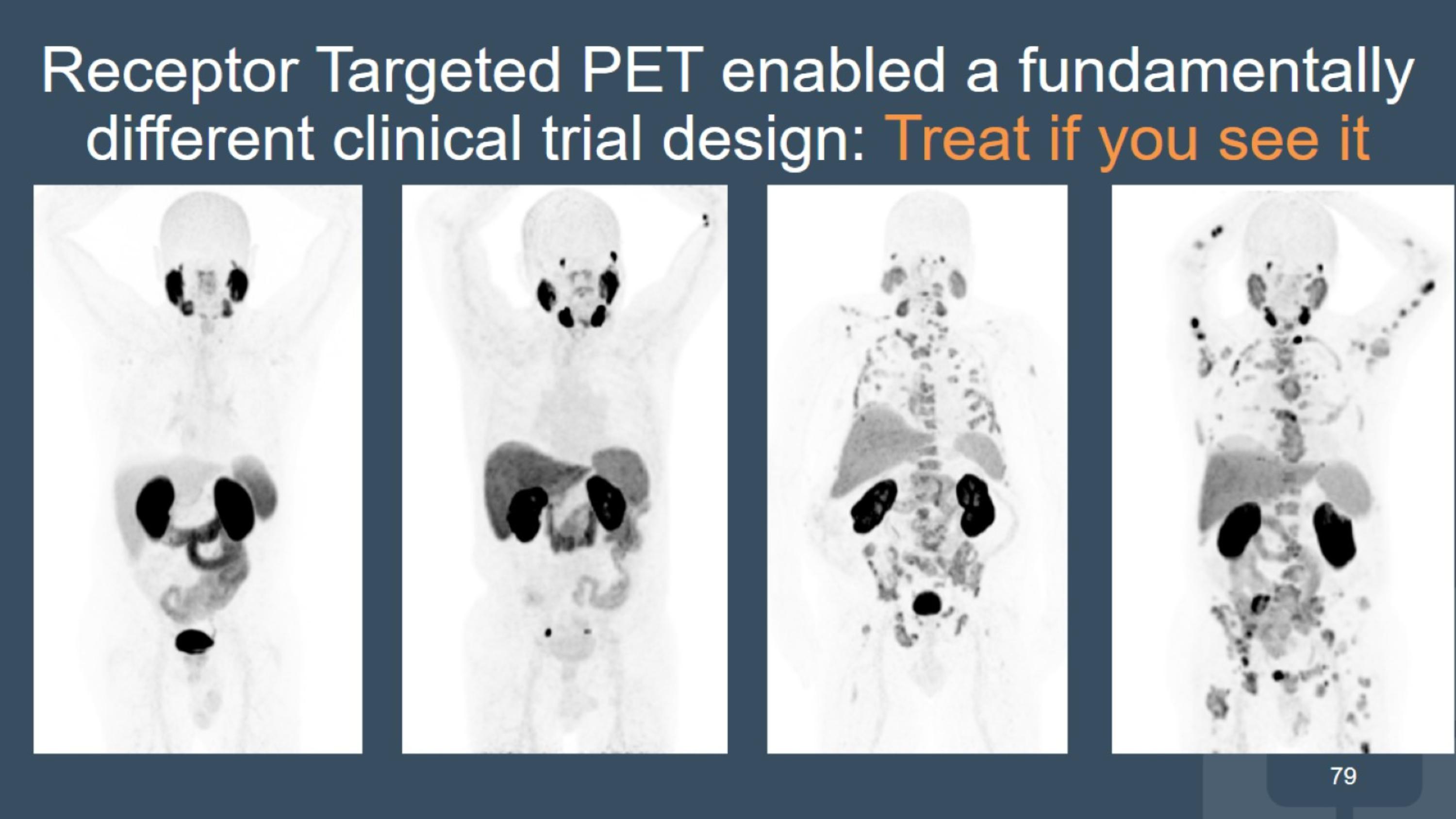 Receptor Targeted PET enabled a fundamentally different clinical trial design: Treat if you see it

79